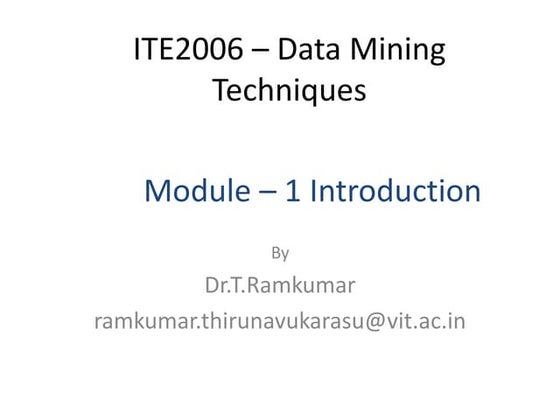 ITE2006 – Data Mining Techniques

Module – 1 Introduction

By

Dr.T.Ramkumar

ramkumar.thirunavukarasu@vit.ac.in